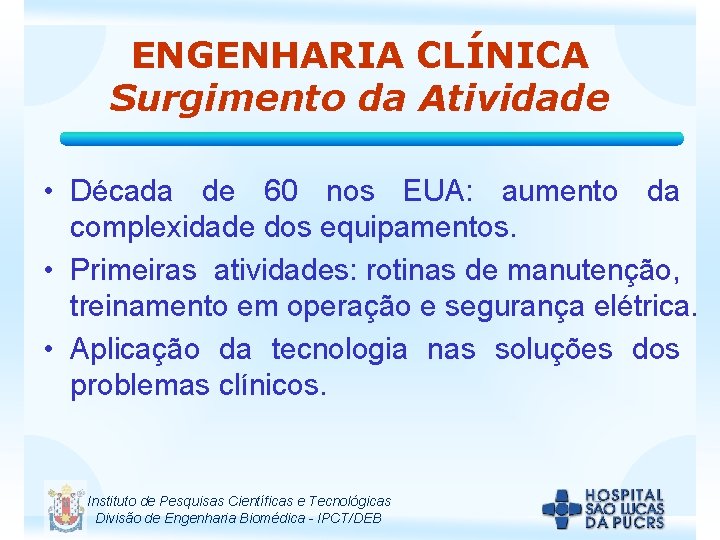 ENGENHARIA CLÍNICA
Surgimento da Atividade

• Década de 60 nos EUA: aumento da complexidade dos equipamentos.
• Primeiras atividades: rotinas de manutenção, treinamento em operação e segurança elétrica.
• Aplicação da tecnologia nas soluções dos problemas clínicos.

Instituto de Pesquisas Científicas e Tecnológicas
Divisão de Engenharia Biomédica - IPCT/DEB

HOSPITAL SÃO LUCAS DA PUCRS